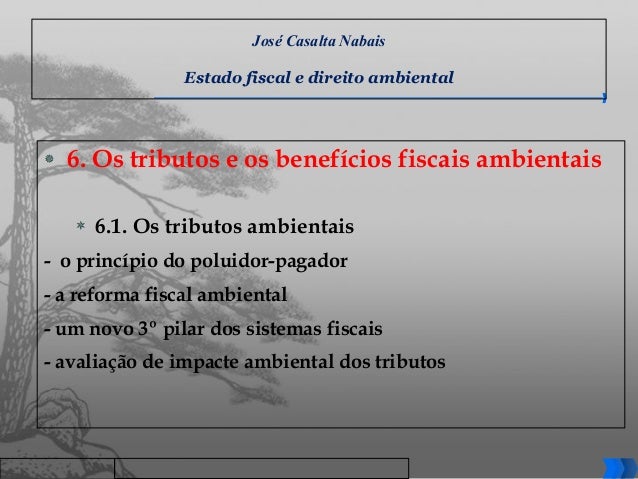 José Casalta Nabais

Estado fiscal e direito ambiental

6. Os tributos e os benefícios fiscais ambientais

6.1. Os tributos ambientais

- o princípio do poluidor-pagador

- a reforma fiscal ambiental

- um novo 3º pilar dos sistemas fiscais

- avaliação de impacte ambiental dos tributos